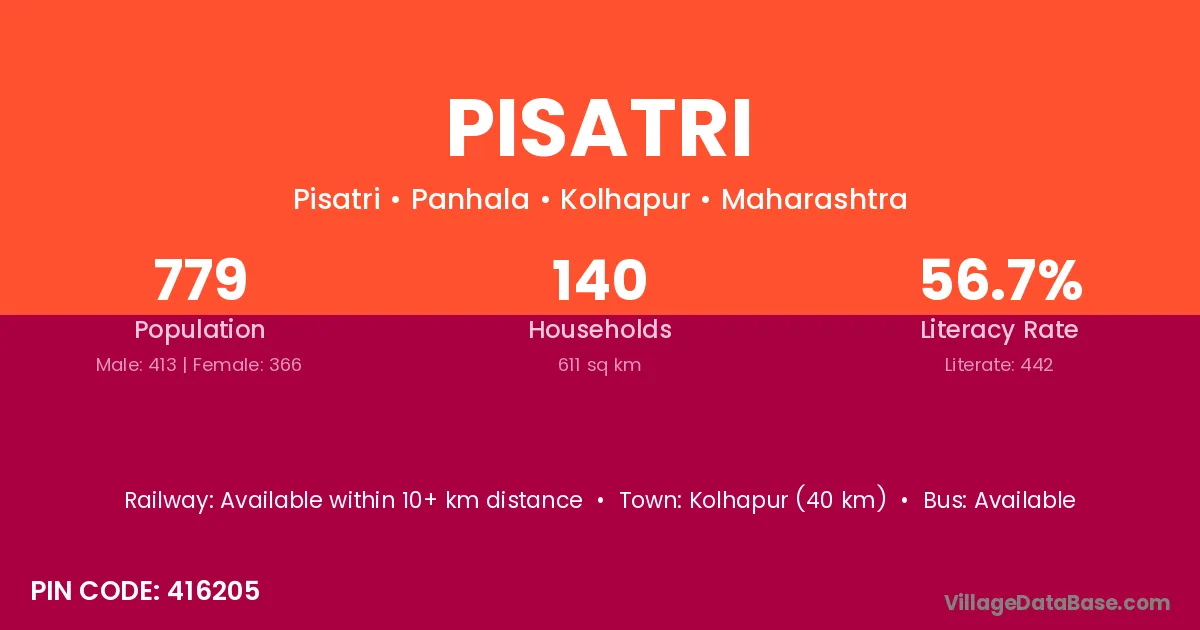 PISATRI

Pisatri • Panhala • Kolhapur • Maharashtra

779
Population
Male: 413 | Female: 366

140
Households
611 sq km

56.7%
Literacy Rate
Literate: 442

Railway: Available within 10+ km distance • Town: Kolhapur (40 km) • Bus: Available

PIN CODE: 416205

VillageDataBase.com